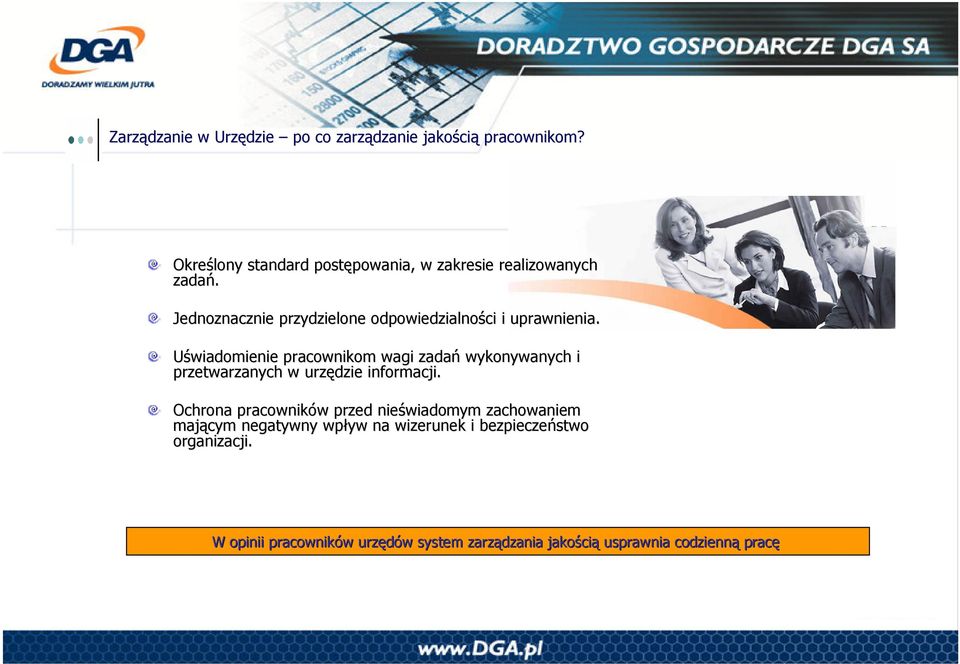 DGA
DORADZAMY WIELKIM JUTRA

DORADZTWO GOSPODARCZE DGA SA

Zarządzanie w Urzędzie – po co zarządzanie jakością pracownikom?

Określony standard postępowania, w zakresie realizowanych zadań.

Jednoznacznie przydzielone odpowiedzialności i uprawnienia.

Uświadomienie pracownikom wagi zadań wykonywanych i przetwarzanych w urzędzie informacji.

Ochrona pracowników przed nieświadomym zachowaniem mającym negatywny wpływ na wizerunek i bezpieczeństwo organizacji.

W opinii pracowników urzędów system zarządzania jakością usprawnia codzienną pracę

www.DGA.pl